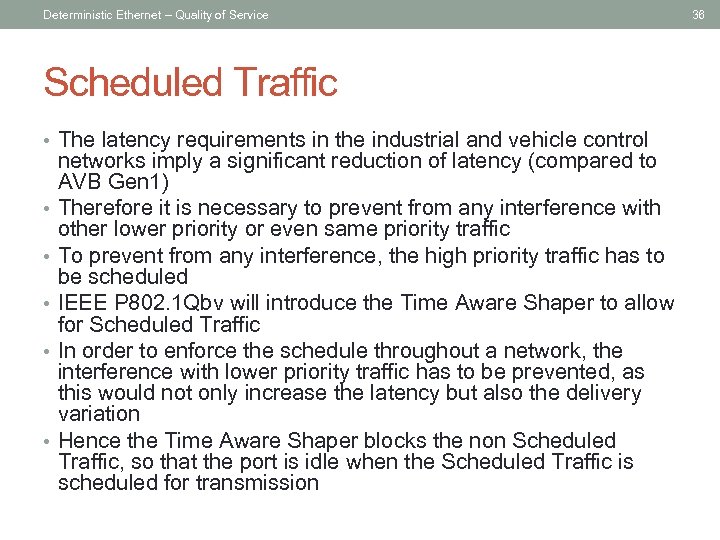 Deterministic Ethernet – Quality of Service

36

Scheduled Traffic

• The latency requirements in the industrial and vehicle control networks imply a significant reduction of latency (compared to AVB Gen1)
• Therefore it is necessary to prevent from any interference with other lower priority or even same priority traffic
• To prevent from any interference, the high priority traffic has to be scheduled
• IEEE P802.1Qbv will introduce the Time Aware Shaper to allow for Scheduled Traffic
• In order to enforce the schedule throughout a network, the interference with lower priority traffic has to be prevented, as this would not only increase the latency but also the delivery variation
• Hence the Time Aware Shaper blocks the non Scheduled Traffic, so that the port is idle when the Scheduled Traffic is scheduled for transmission